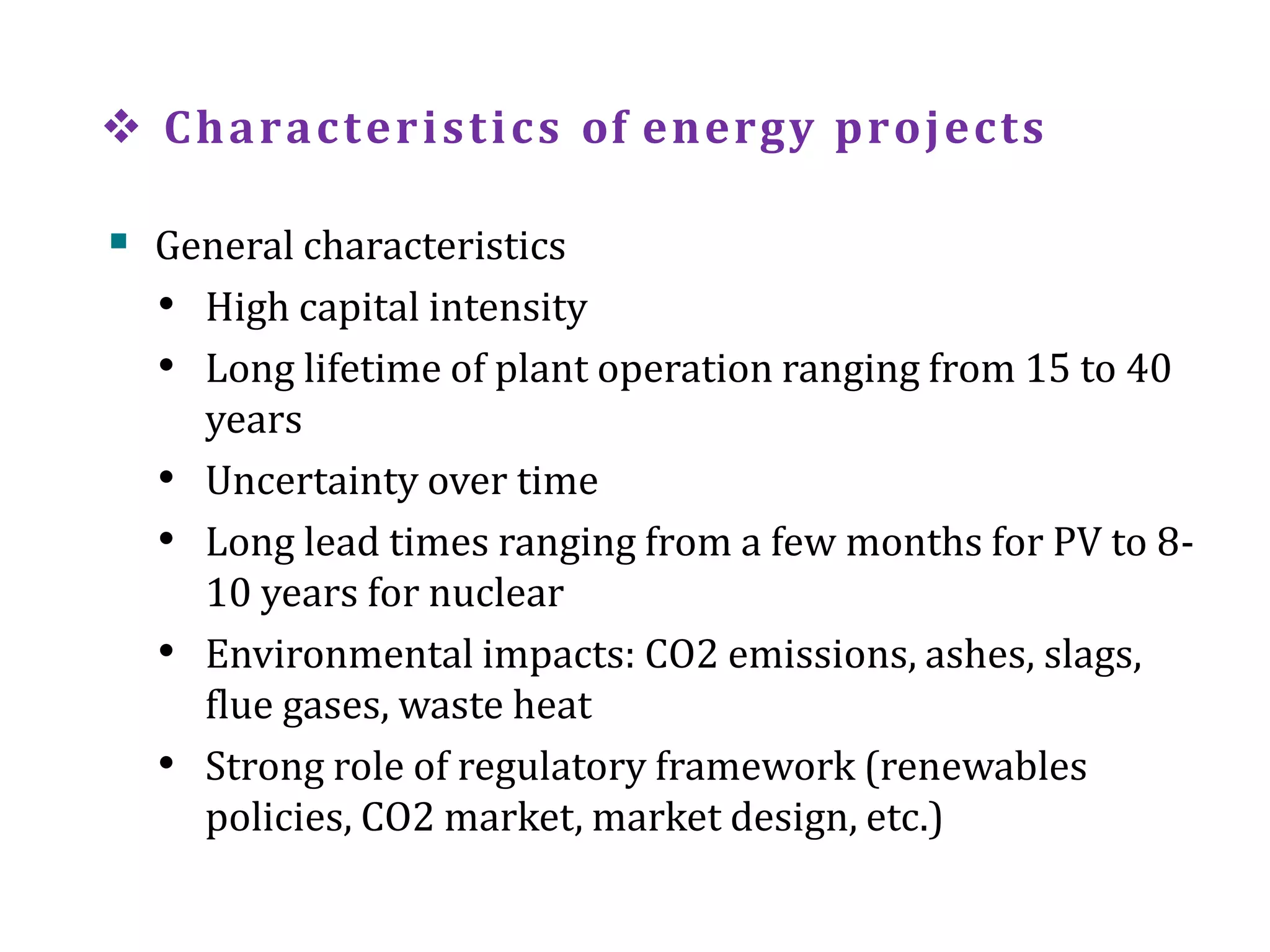 ❖ Characteristics of energy projects

▪ General characteristics
• High capital intensity
• Long lifetime of plant operation ranging from 15 to 40 years
• Uncertainty over time
• Long lead times ranging from a few months for PV to 8-10 years for nuclear
• Environmental impacts: CO2 emissions, ashes, slags, flue gases, waste heat
• Strong role of regulatory framework (renewables policies, CO2 market, market design, etc.)